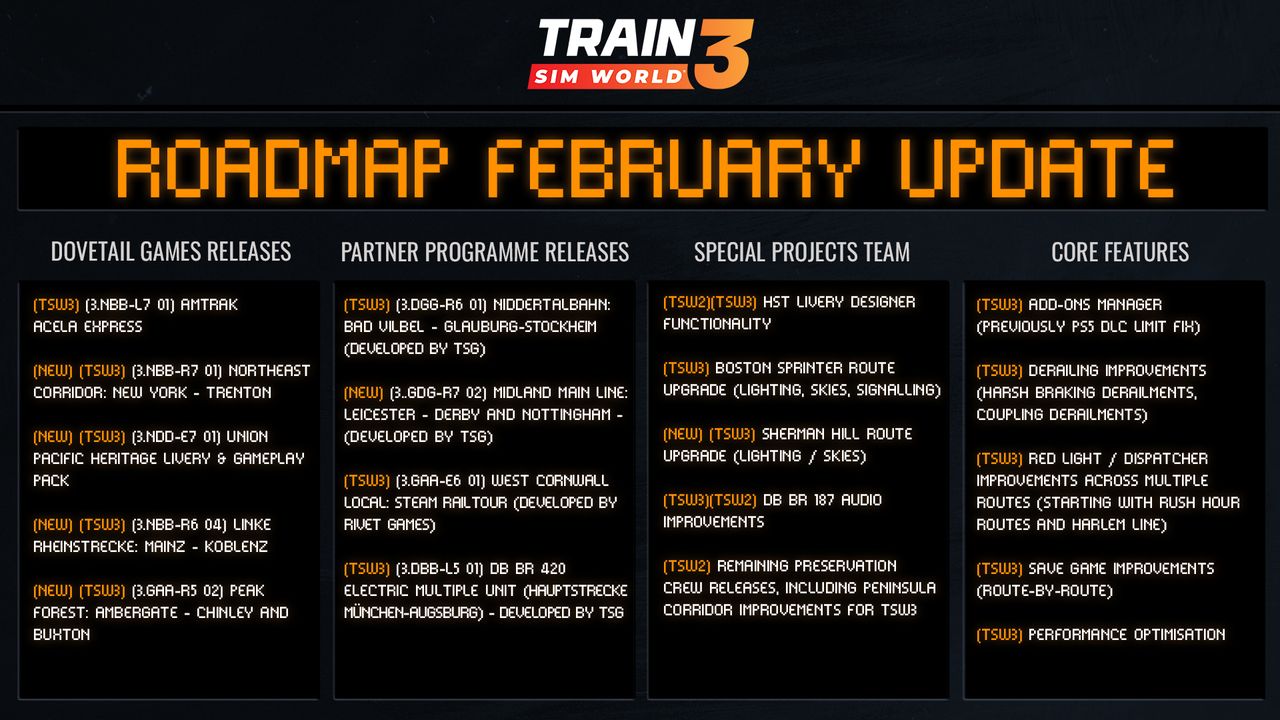 TRAIN SIM WORLD 3

ROADMAP FEBRUARY UPDATE

DOVETAIL GAMES RELEASES

(TSW3) (3.NBB-L7 01) AMTRAK ACELA EXPRESS

(NEW) (TSW3) (3.NBB-R7 01) NORTHEAST CORRIDOR: NEW YORK - TRENTON

(NEW) (TSW3) (3.NDD-E7 01) UNION PACIFIC HERITAGE LIVERY & GAMEPLAY PACK

(NEW) (TSW3) (3.NBB-R6 04) LINKE RHEINSTRECKE: MAINZ - KOBLENZ

(NEW) (TSW3) (3.GAA-R5 02) PEAK FOREST: AMBERGATE - CHINLEY AND BUXTON

PARTNER PROGRAMME RELEASES

(TSW3) (3.DGG-R6 01) NIDDERTALBAHN: BAD VILBEL - GLAUBURG-STOCKHEIM (DEVELOPED BY TSG)

(NEW) (3..GDG-R7 02) MIDLAND MAIN LINE: LEICESTER - DERBY AND NOTTINGHAM - (DEVELOPED BY TSG)

(TSW3) (3.GAA-E6 01) WEST CORNWALL LOCAL: STEAM RAILTOUR (DEVELOPED BY RIVET GAMES)

(TSW3) (3.DBB-L5 01) DB BR 420 ELECTRIC MULTIPLE UNIT (HAUPTSTRECKE MÜNCHEN-AUGSBURG) - DEVELOPED BY TSG

SPECIAL PROJECTS TEAM

(TSW2)(TSW3) HST LIVERY DESIGNER FUNCTIONALITY

(TSW3) BOSTON SPRINTER ROUTE UPGRADE (LIGHTING, SKIES, SIGNALLING)

(NEW) (TSW3) SHERMAN HILL ROUTE UPGRADE (LIGHTING / SKIES)

(TSW3)(TSW2) DB BR 187 AUDIO IMPROVEMENTS

(TSW2) REMAINING PRESERVATION CREW RELEASES, INCLUDING PENINSULA CORRIDOR IMPROVEMENTS FOR TSW3

CORE FEATURES

(TSW3) ADD-ONS MANAGER (PREVIOUSLY PS5 DLC LIMIT FIX)

(TSW3) DERAILING IMPROVEMENTS (HARSH BRAKING DERAILMENTS, COUPLING DERAILMENTS)

(TSW3) RED LIGHT / DISPATCHER IMPROVEMENTS ACROSS MULTIPLE ROUTES (STARTING WITH RUSH HOUR ROUTES AND HARLEM LINE)

(TSW3) SAVE GAME IMPROVEMENTS (ROUTE-BY-ROUTE)

(TSW3) PERFORMANCE OPTIMISATION